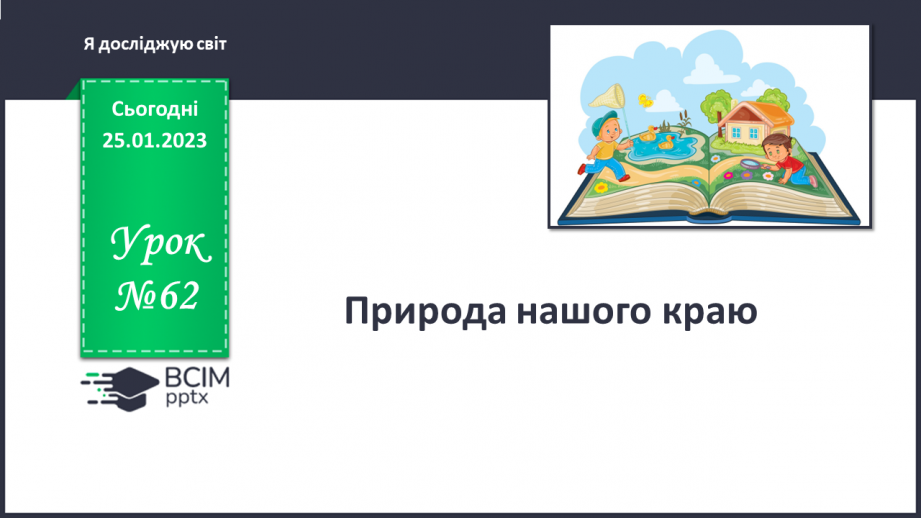 Я досліджую світ

Сьогодні
25.01.2023

Урок
№62

ВСІМ
pptx

Природа нашого краю